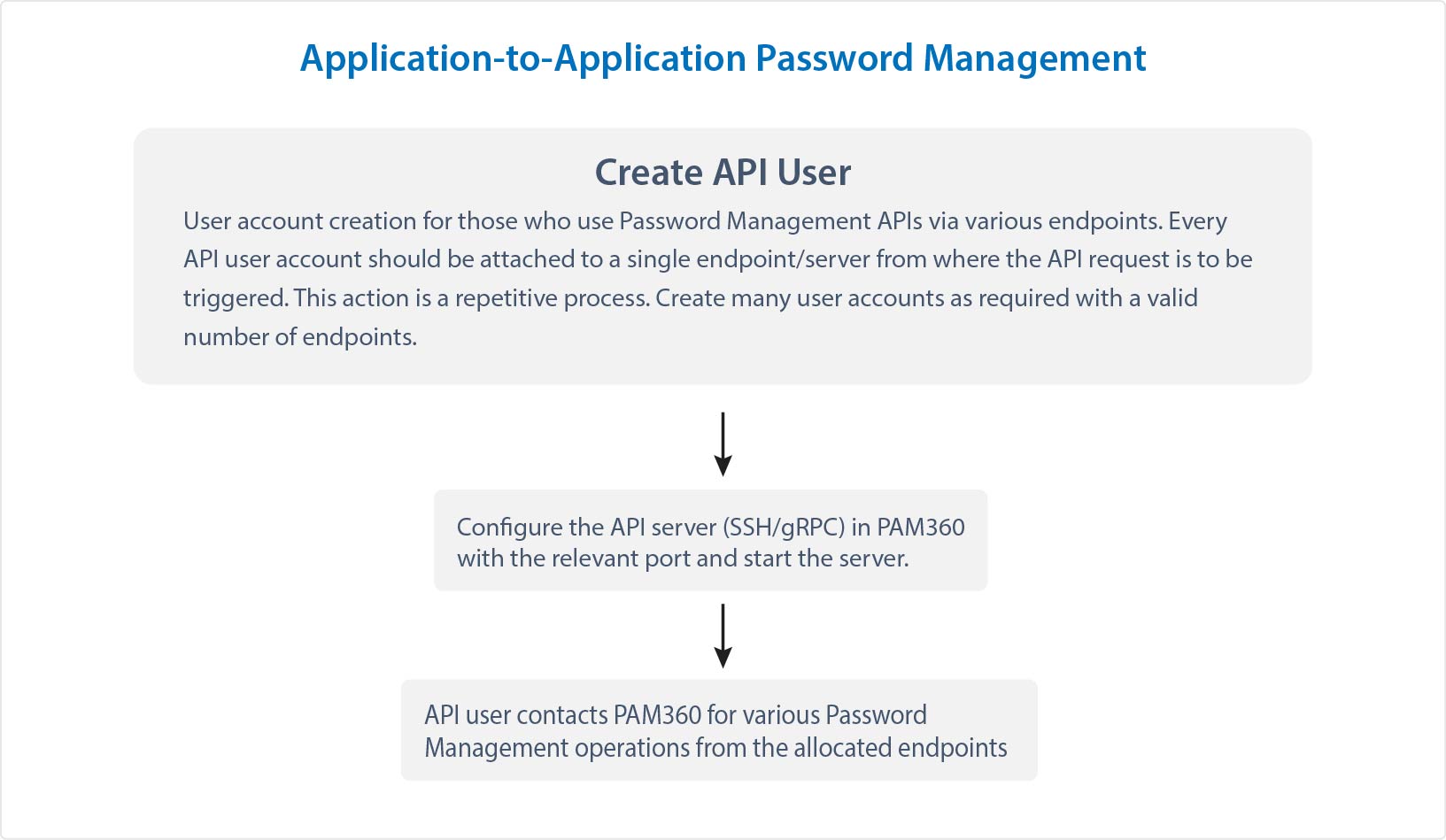 Application-to-Application Password Management

Create API User

User account creation for those who use Password Management APIs via various endpoints. Every API user account should be attached to a single endpoint/server from where the API request is to be triggered. This action is a repetitive process. Create many user accounts as required with a valid number of endpoints.

Configure the API server (SSH/gRPC) in PAM360 with the relevant port and start the server.

API user contacts PAM360 for various Password Management operations from the allocated endpoints